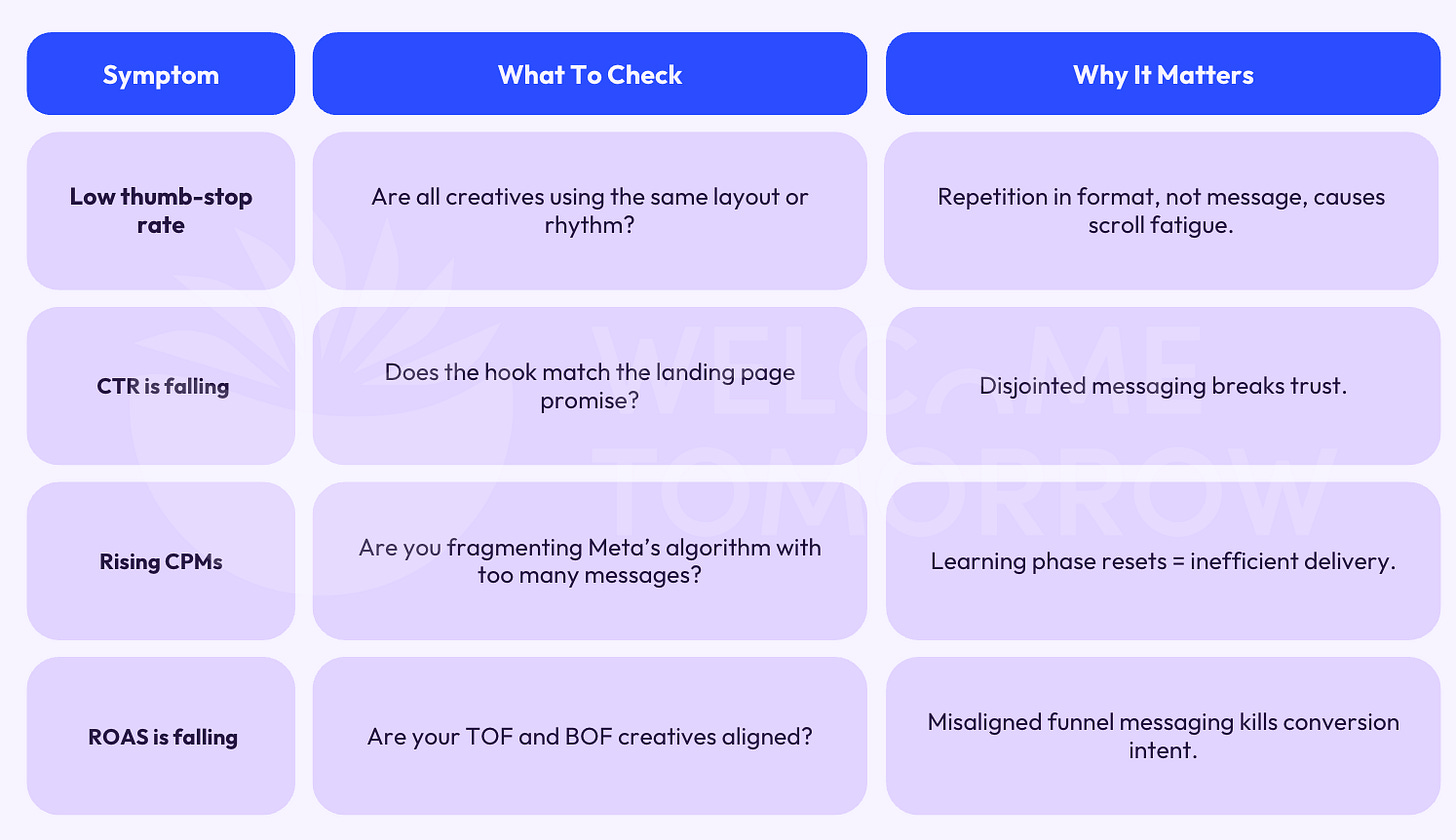 | Symptom | What To Check | Why It Matters |
|---|---|---|
| Low thumb-stop rate | Are all creatives using the same layout or rhythm? | Repetition in format, not message, causes scroll fatigue. |
| CTR is falling | Does the hook match the landing page promise? | Disjointed messaging breaks trust. |
| Rising CPMs | Are you fragmenting Meta's algorithm with too many messages? | Learning phase resets = inefficient delivery. |
| ROAS is falling | Are your TOF and BOF creatives aligned? | Misaligned funnel messaging kills conversion intent. |

WELCOME TOMORROW